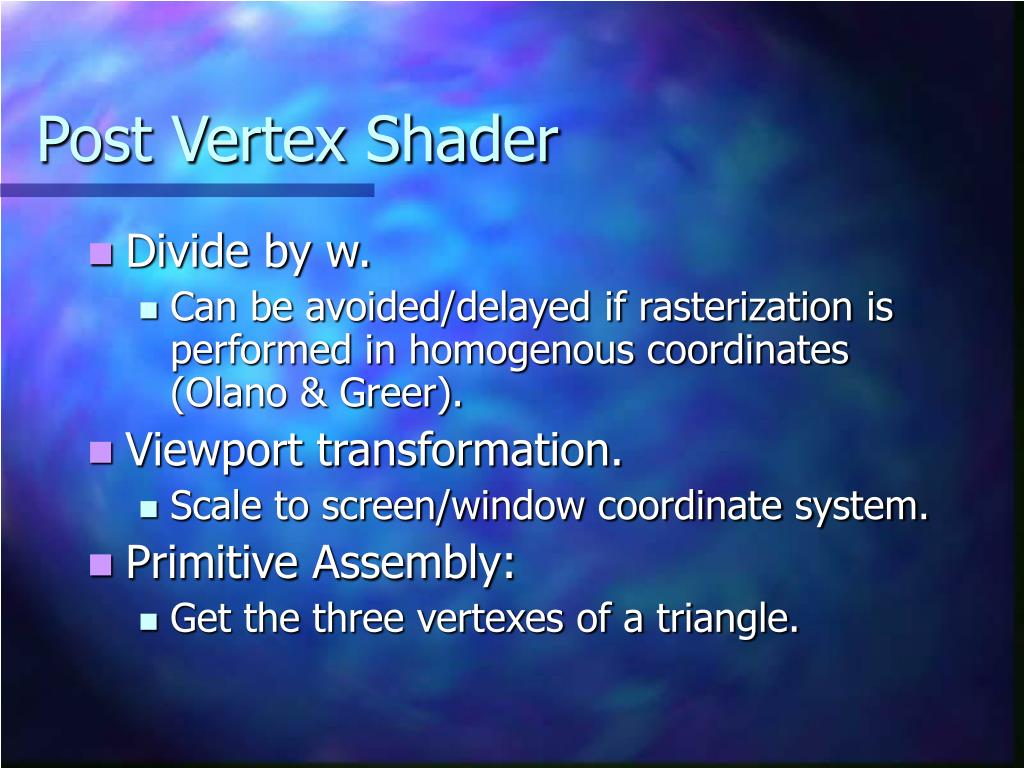 Post Vertex Shader

- Divide by w.
  - Can be avoided/delayed if rasterization is performed in homogenous coordinates (Olano & Greer).
- Viewport transformation.
  - Scale to screen/window coordinate system.
- Primitive Assembly:
  - Get the three vertexes of a triangle.